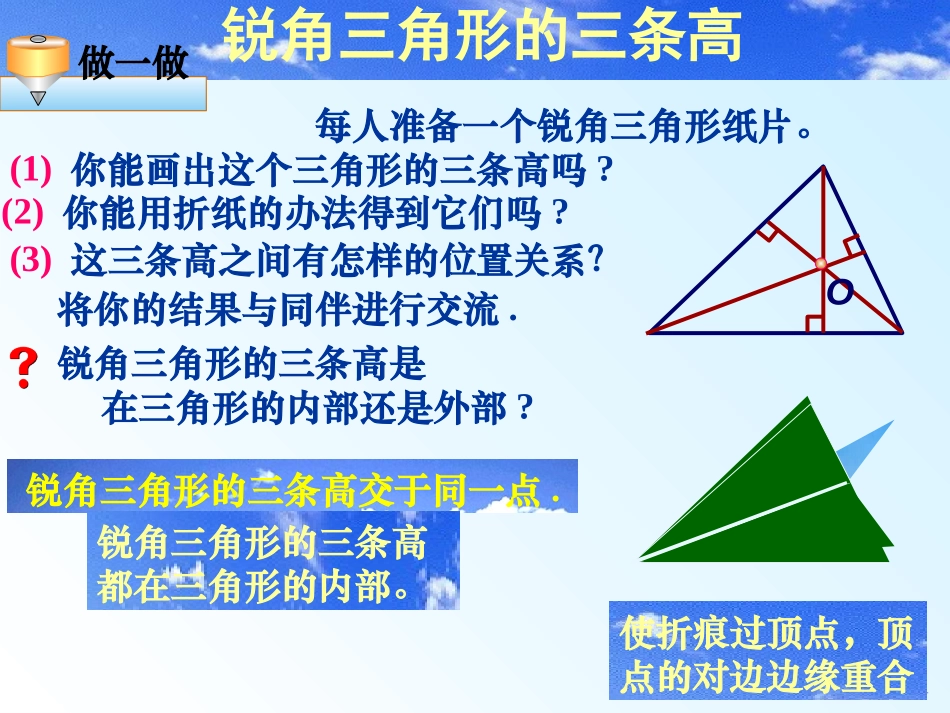 锐角三角形的三条高

做一做

每人准备一个锐角三角形纸片。

(1) 你能画出这个三角形的三条高吗？

(2) 你能用折纸的办法得到它们吗？

(3) 这三条高之间有怎样的位置关系?

将你的结果与同伴进行交流 .

O

? 锐角三角形的三条高是在三角形的内部还是外部？

锐角三角形的三条高交于同一点 .

锐角三角形的三条高都在三角形的内部。

使折痕过顶点，顶点的对边边缘重合